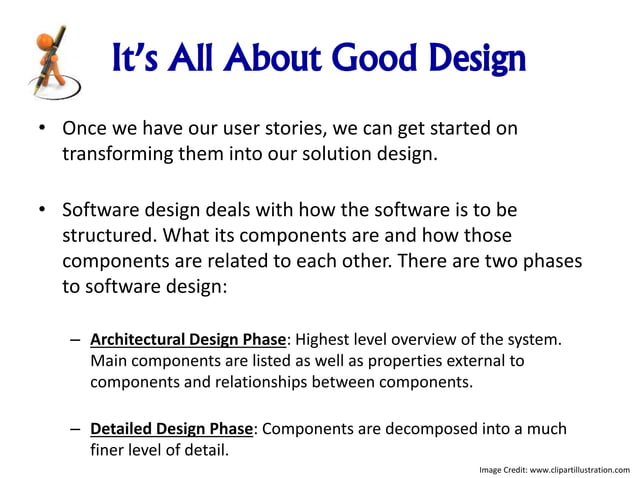 It's All About Good Design

• Once we have our user stories, we can get started on transforming them into our solution design.

• Software design deals with how the software is to be structured. What its components are and how those components are related to each other. There are two phases to software design:

– Architectural Design Phase: Highest level overview of the system. Main components are listed as well as properties external to components and relationships between components.

– Detailed Design Phase: Components are decomposed into a much finer level of detail.

Image Credit: www.clipartillustration.com